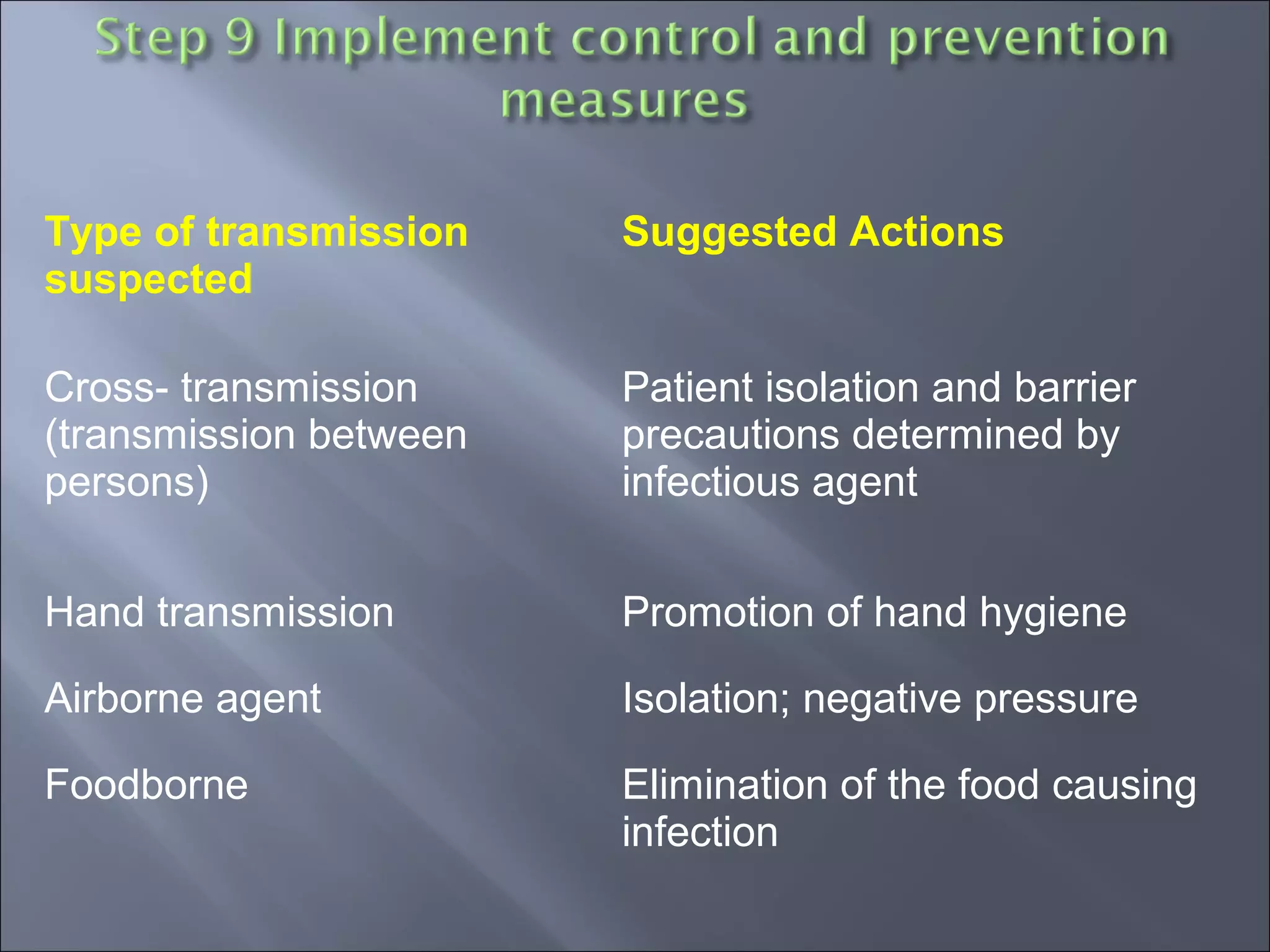 Step 9 Implement control and prevention measures

| Type of transmission suspected | Suggested Actions |
|---|---|
| Cross- transmission (transmission between persons) | Patient isolation and barrier precautions determined by infectious agent |
| Hand transmission | Promotion of hand hygiene |
| Airborne agent | Isolation; negative pressure |
| Foodborne | Elimination of the food causing infection |